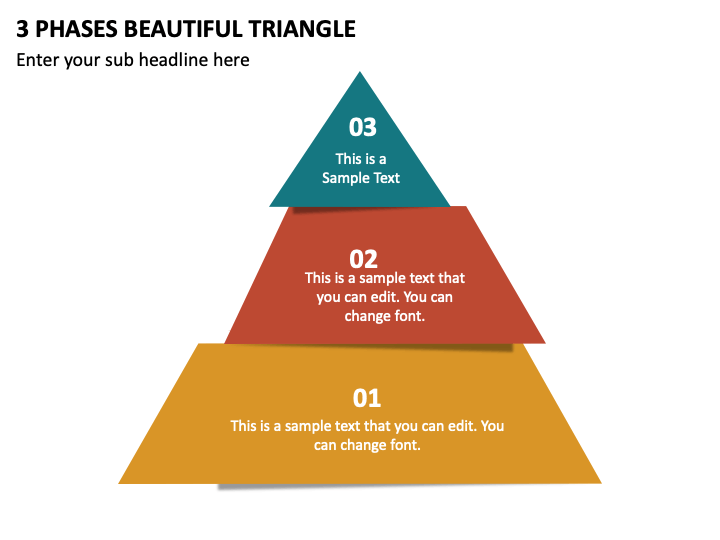 3 PHASES BEAUTIFUL TRIANGLE

Enter your sub headline here

03

This is a Sample Text

02

This is a sample text that you can edit. You can change font.

01

This is a sample text that you can edit. You can change font.